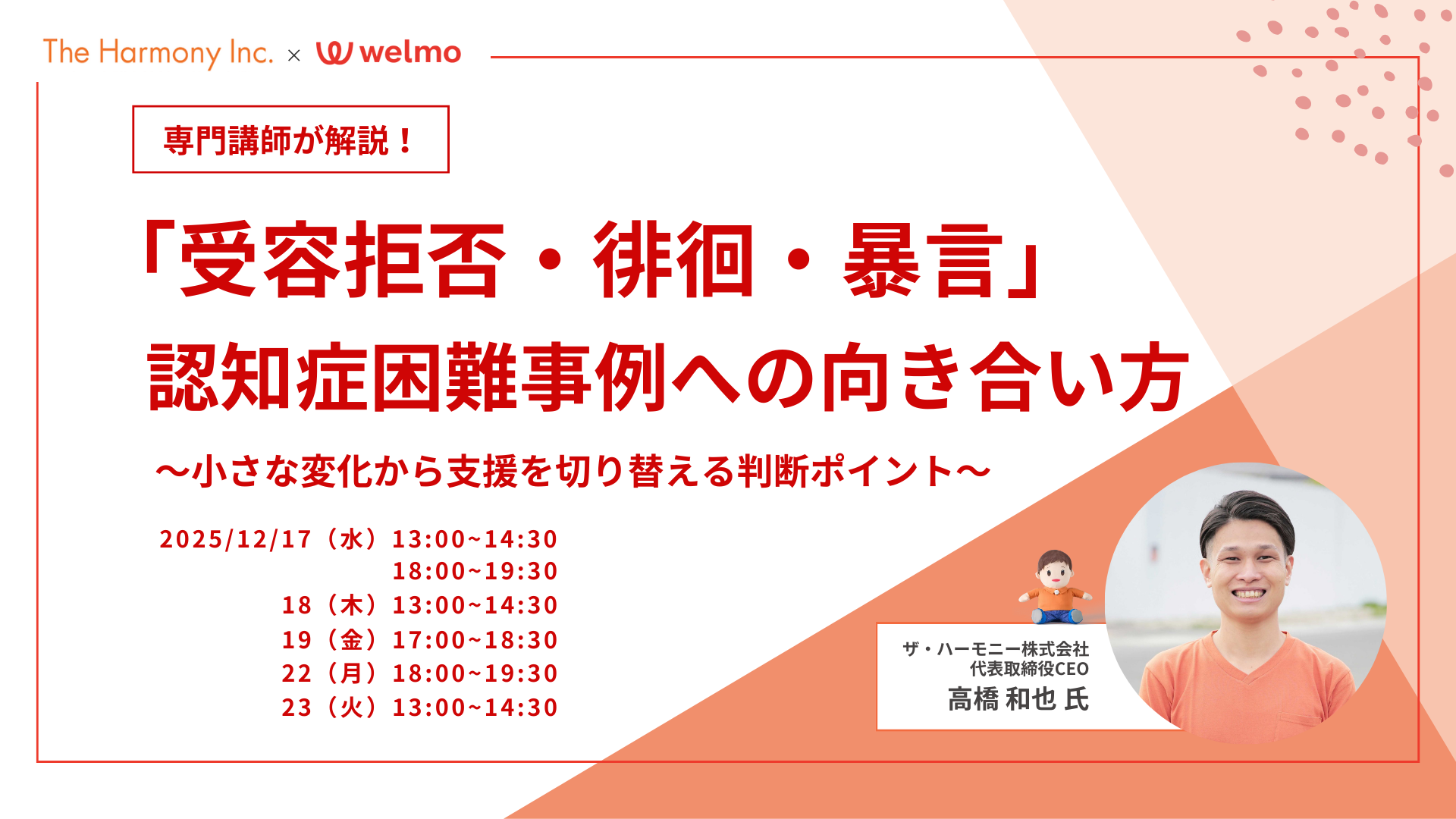 The Harmony Inc. × welmo

専門講師が解説！

「受容拒否・徘徊・暴言」
認知症困難事例への向き合い方

〜小さな変化から支援を切り替える判断ポイント〜

2025/12/17（水）13:00~14:30
18:00~19:30
18（木）13:00~14:30
19（金）17:00~18:30
22（月）18:00~19:30
23（火）13:00~14:30

ザ・ハーモニー株式会社
代表取締役CEO
高橋 和也 氏